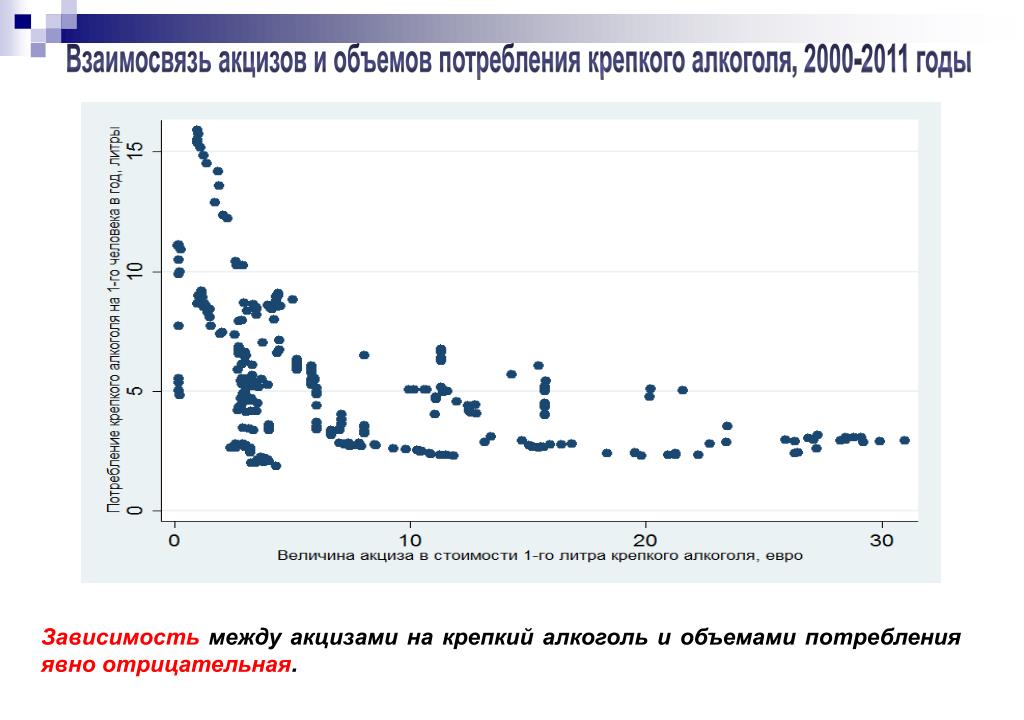 Взаимосвязь акцизов и объемов потребления крепкого алкоголя, 2000-2011 годы

Потребление крепкого алкоголя на 1-го человека в год, литры

15

10

5

0

0

10

20

30

Величина акциза в стоимости 1-го литра крепкого алкоголя, евро

Зависимость между акцизами на крепкий алкоголь и объемами потребления явно отрицательная.